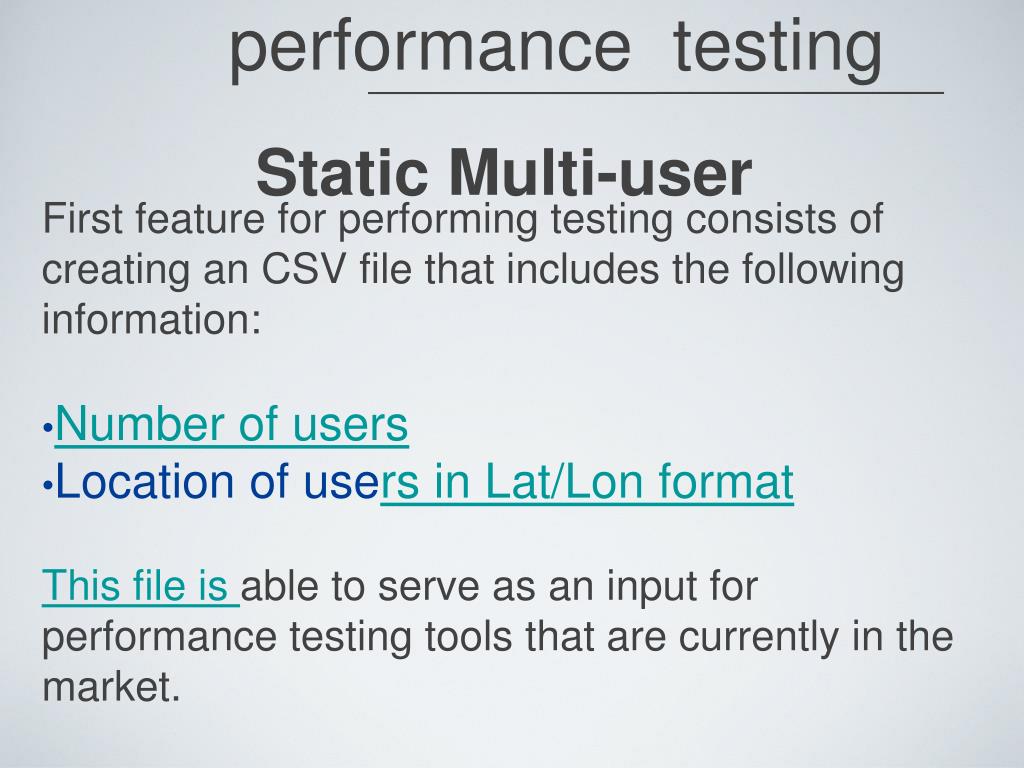 performance testing

Static Multi-user

First feature for performing testing consists of creating an CSV file that includes the following information:

•Number of users
•Location of users in Lat/Lon format

This file is able to serve as an input for performance testing tools that are currently in the market.